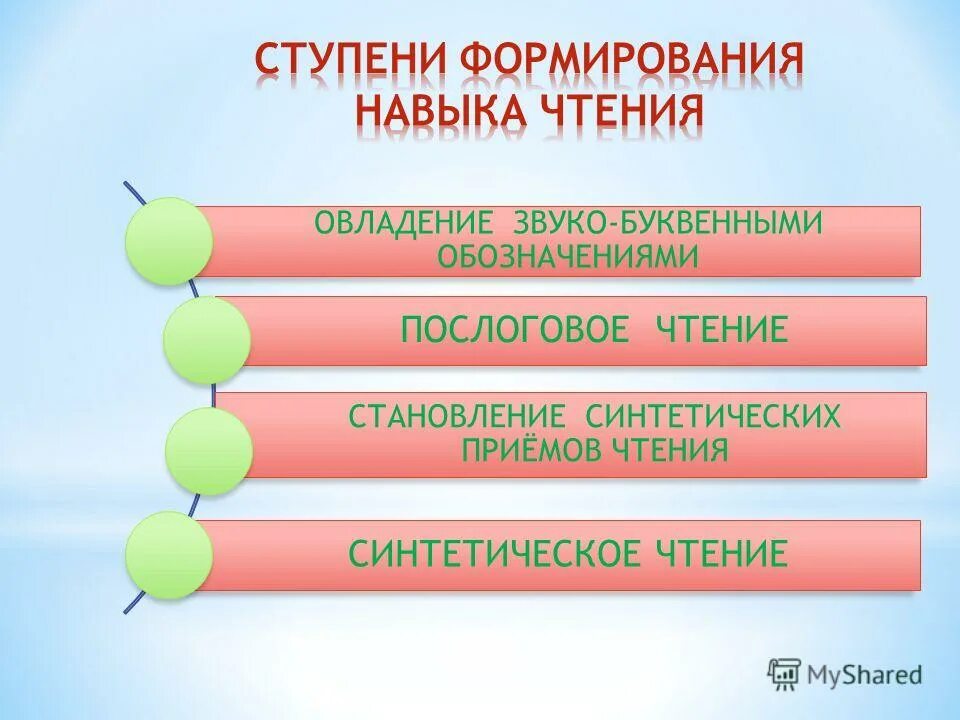 СТУПЕНИ ФОРМИРОВАНИЯ НАВЫКА ЧТЕНИЯ

ОВЛАДЕНИЕ ЗВУКО-БУКВЕННЫМИ ОБОЗНАЧЕНИЯМИ

ПОСЛОГОВОЕ ЧТЕНИЕ

СТАНОВЛЕНИЕ СИНТЕТИЧЕСКИХ ПРИЁМОВ ЧТЕНИЯ

СИНТЕТИЧЕСКОЕ ЧТЕНИЕ

MyShared